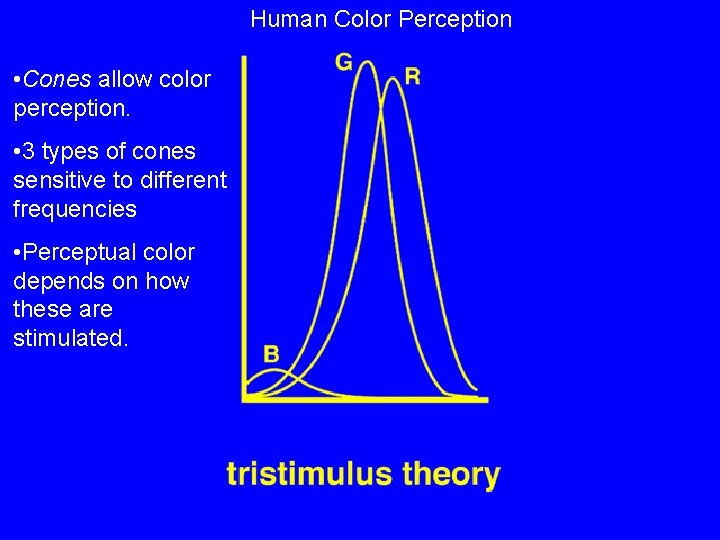 Human Color Perception

•Cones allow color perception.

•3 types of cones sensitive to different frequencies

•Perceptual color depends on how these are stimulated.

G

R

B

tristimulus theory